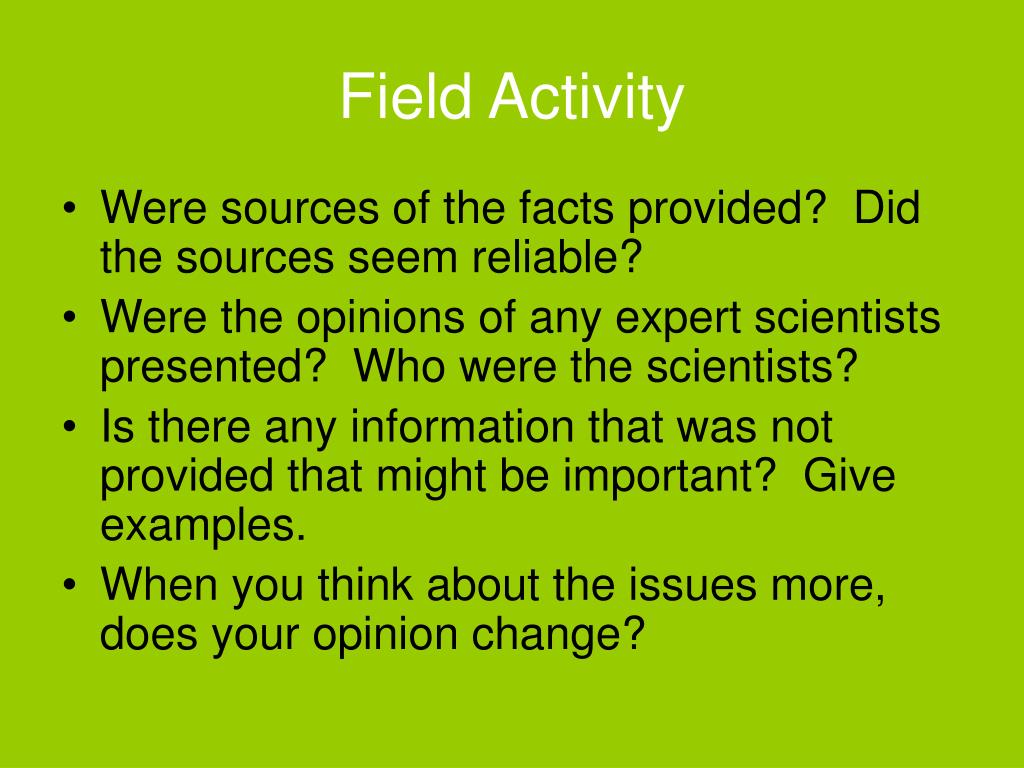 Field Activity

• Were sources of the facts provided?  Did the sources seem reliable?
• Were the opinions of any expert scientists presented?  Who were the scientists?
• Is there any information that was not provided that might be important?  Give examples.
• When you think about the issues more, does your opinion change?